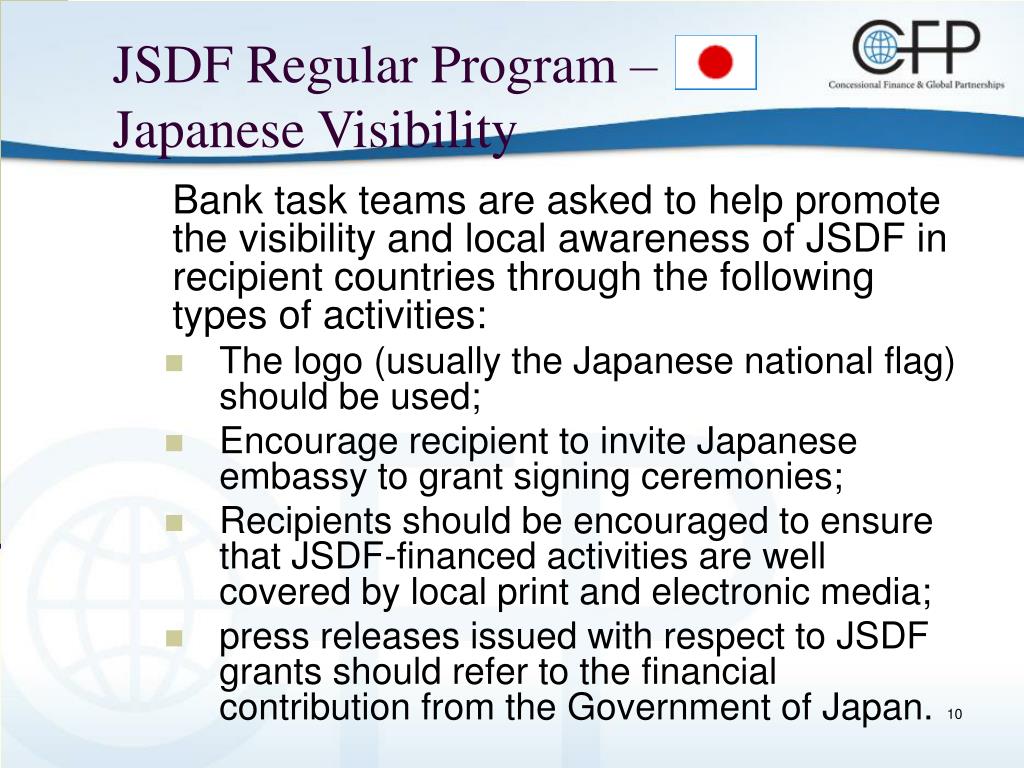 JSDF Regular Program –
Japanese Visibility

CFP
Concessional Finance & Global Partnerships

Bank task teams are asked to help promote the visibility and local awareness of JSDF in recipient countries through the following types of activities:

- The logo (usually the Japanese national flag) should be used;
- Encourage recipient to invite Japanese embassy to grant signing ceremonies;
- Recipients should be encouraged to ensure that JSDF-financed activities are well covered by local print and electronic media;
- press releases issued with respect to JSDF grants should refer to the financial contribution from the Government of Japan.

10